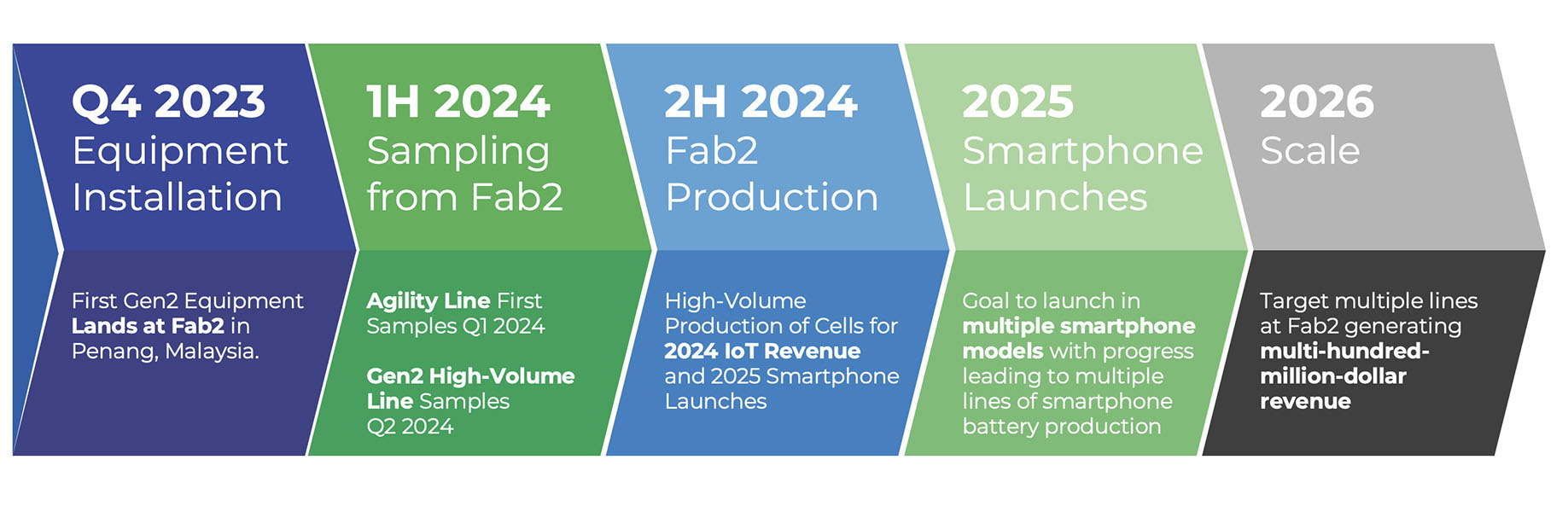 Q4 2023
Equipment Installation

First Gen2 Equipment Lands at Fab2 in Penang, Malaysia.

1H 2024
Sampling from Fab2

Agility Line First Samples Q1 2024

Gen2 High-Volume Line Samples Q2 2024

2H 2024
Fab2 Production

High-Volume Production of Cells for 2024 IoT Revenue and 2025 Smartphone Launches

2025
Smartphone Launches

Goal to launch in multiple smartphone models with progress leading to multiple lines of smartphone battery production

2026
Scale

Target multiple lines at Fab2 generating multi-hundred-million-dollar revenue